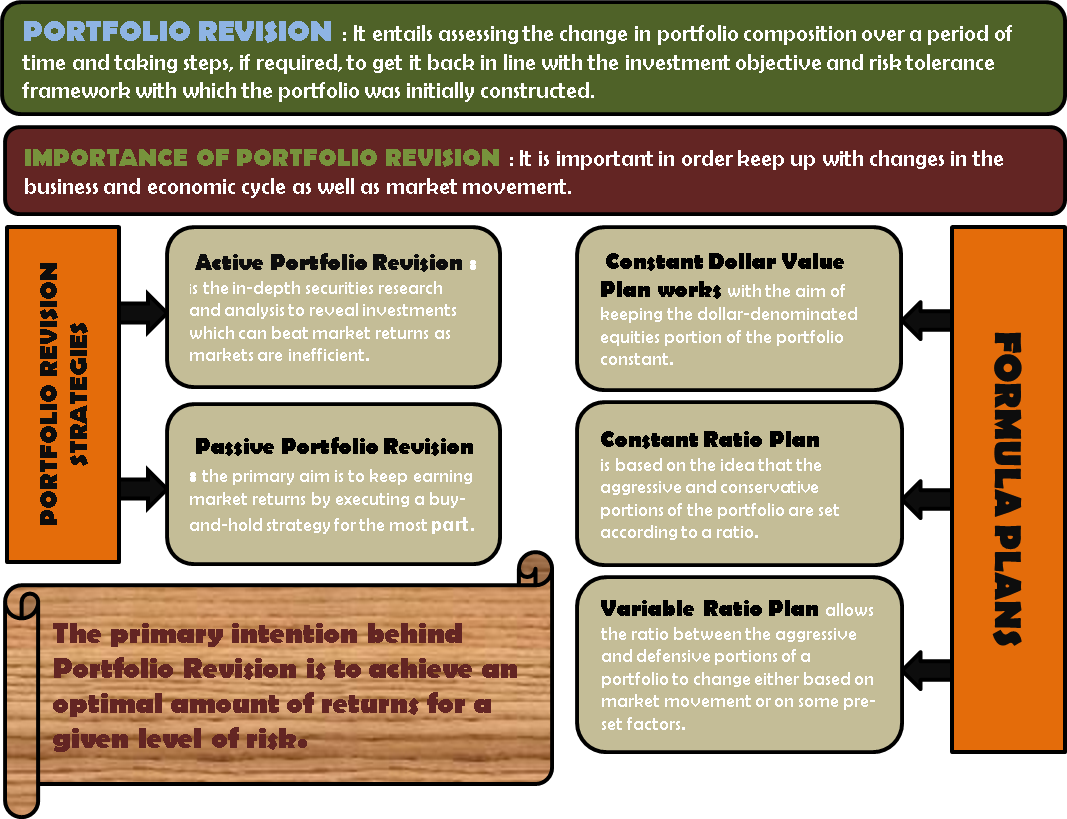 PORTFOLIO REVISION : It entails assessing the change in portfolio composition over a period of time and taking steps, if required, to get it back in line with the investment objective and risk tolerance framework with which the portfolio was initially constructed.

IMPORTANCE OF PORTFOLIO REVISION : It is important in order keep up with changes in the business and economic cycle as well as market movement.

PORTFOLIO REVISION STRATEGIES

Active Portfolio Revision : is the in-depth securities research and analysis to reveal investments which can beat market returns as markets are inefficient.

Passive Portfolio Revision : the primary aim is to keep earning market returns by executing a buy-and-hold strategy for the most part.

The primary intention behind Portfolio Revision is to achieve an optimal amount of returns for a given level of risk.

Constant Dollar Value Plan works with the aim of keeping the dollar-denominated equities portion of the portfolio constant.

Constant Ratio Plan is based on the idea that the aggressive and conservative portions of the portfolio are set according to a ratio.

Variable Ratio Plan allows the ratio between the aggressive and defensive portions of a portfolio to change either based on market movement or on some pre-set factors.

FORMULA PLANS